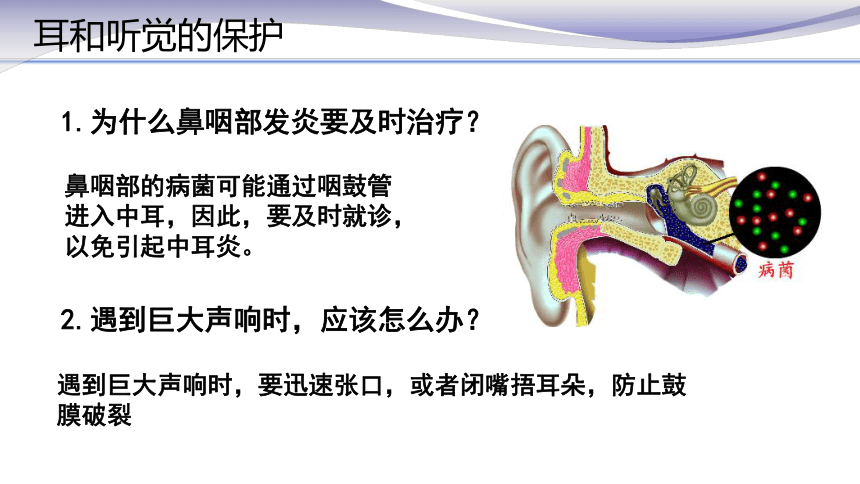 耳和听觉的保护

1.为什么鼻咽部发炎要及时治疗？

鼻咽部的病菌可能通过咽鼓管进入中耳，因此，要及时就诊，以免引起中耳炎。

病菌

2.遇到巨大声响时，应该怎么办？

遇到巨大声响时，要迅速张口，或者闭嘴捂耳朵，防止鼓膜破裂